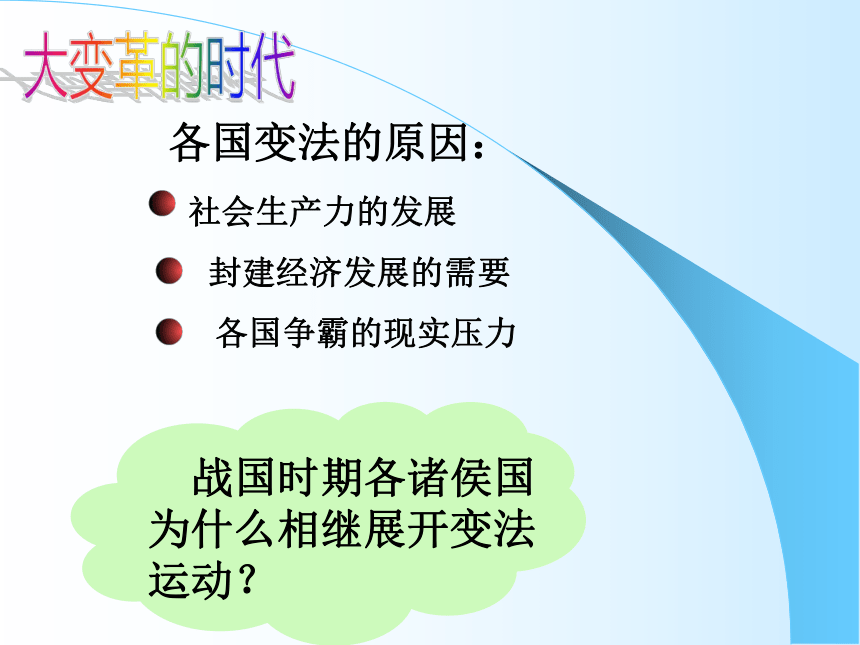 大变革的时代

各国变法的原因：

社会生产力的发展

封建经济发展的需要

各国争霸的现实压力

战国时期各诸侯国为什么相继展开变法运动？